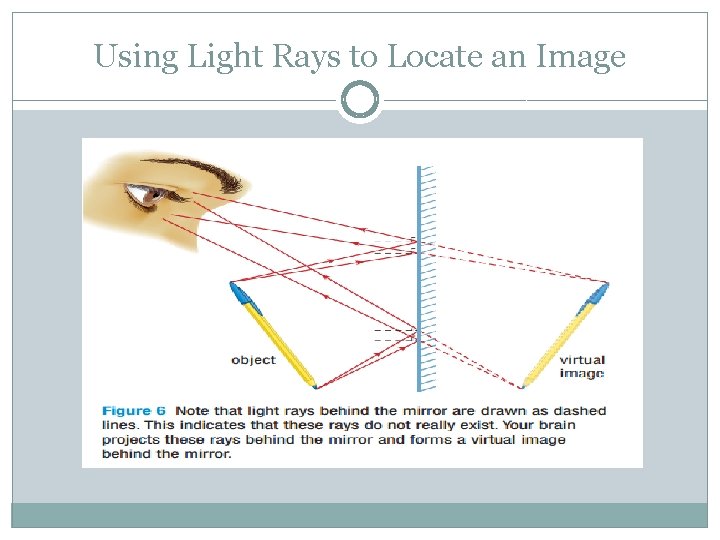 Using Light Rays to Locate an Image

object

virtual image

Figure 6 Note that light rays behind the mirror are drawn as dashed lines. This indicates that these rays do not really exist. Your brain projects these rays behind the mirror and forms a virtual image behind the mirror.